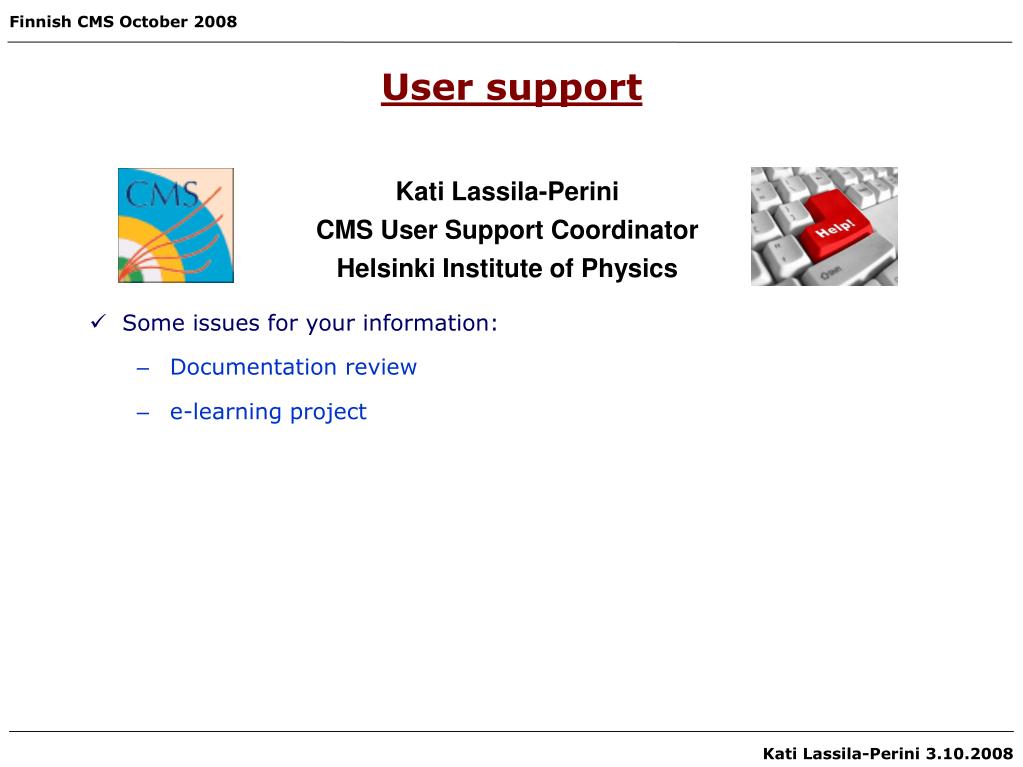 Finnish CMS October 2008

User support

CMS

Kati Lassila-Perini
CMS User Support Coordinator
Helsinki Institute of Physics

Help!

✓ Some issues for your information:

– Documentation review

– e-learning project

Kati Lassila-Perini 3.10.2008